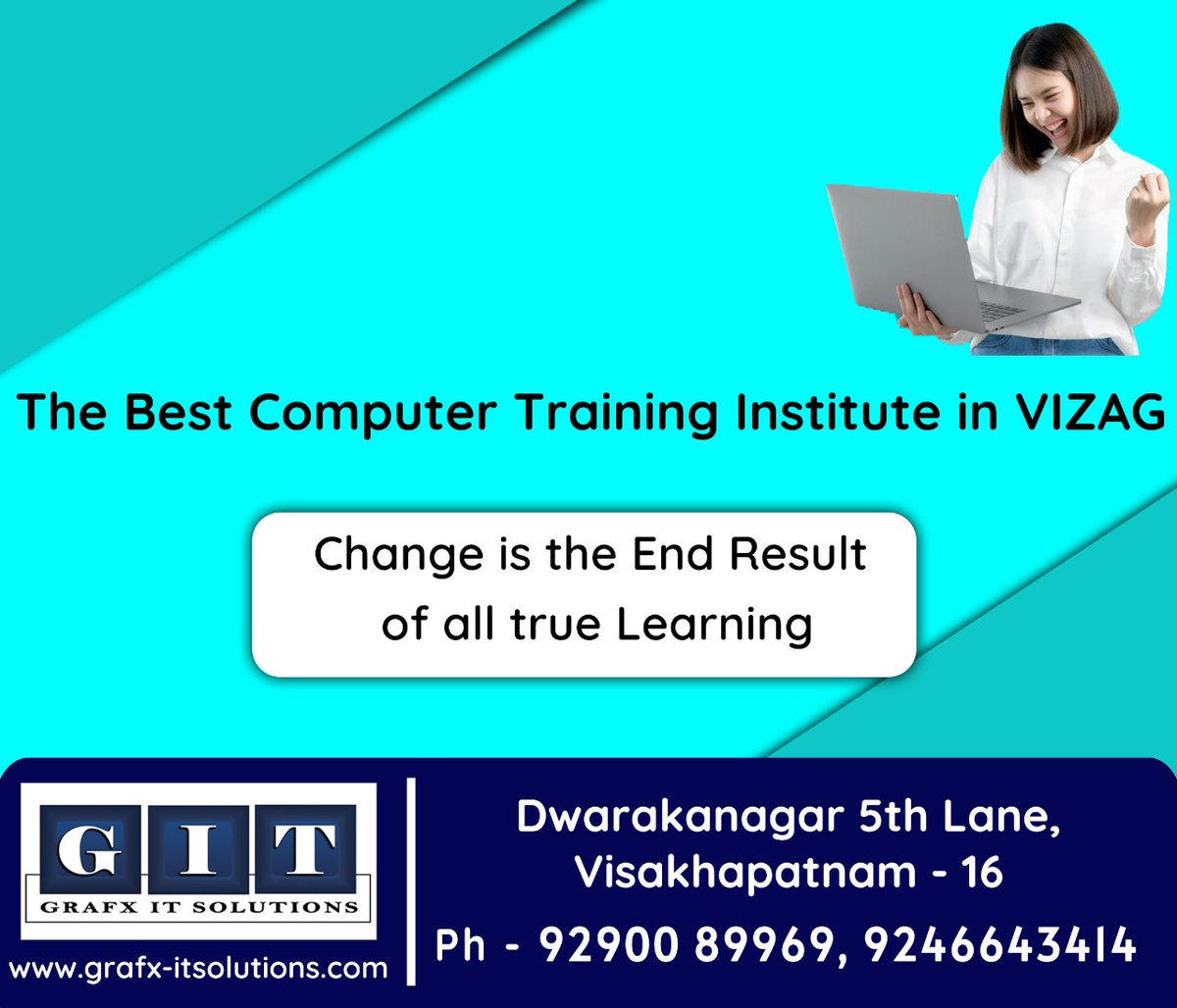 The Best Computer Training Institute in VIZAG

Change is the End Result of all true Learning

G I T
GRAFX IT SOLUTIONS

www.grafx-itsolutions.com

Dwarakanagar 5th Lane, Visakhapatnam - 16

Ph - 92900 89969, 9246643414